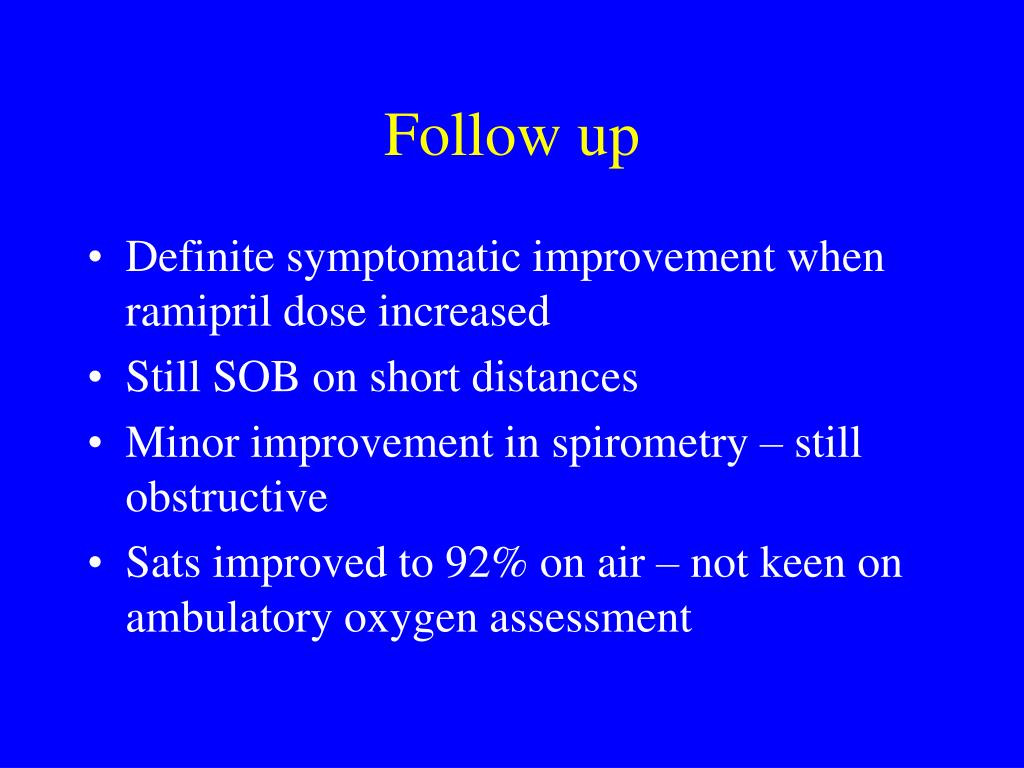 Follow up

• Definite symptomatic improvement when ramipril dose increased
• Still SOB on short distances
• Minor improvement in spirometry – still obstructive
• Sats improved to 92% on air – not keen on ambulatory oxygen assessment